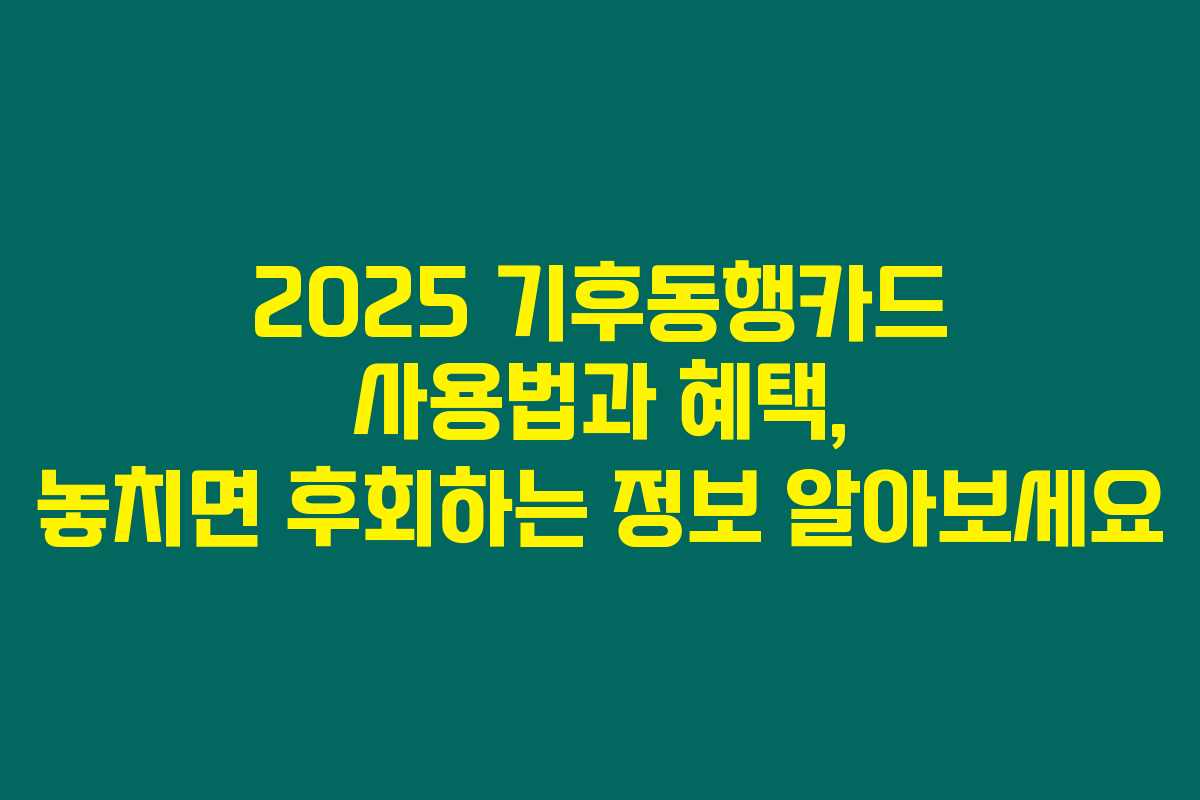 2025 기후동행카드 사용법과 혜택, 놓치면 후회하는 정보 알아보세요